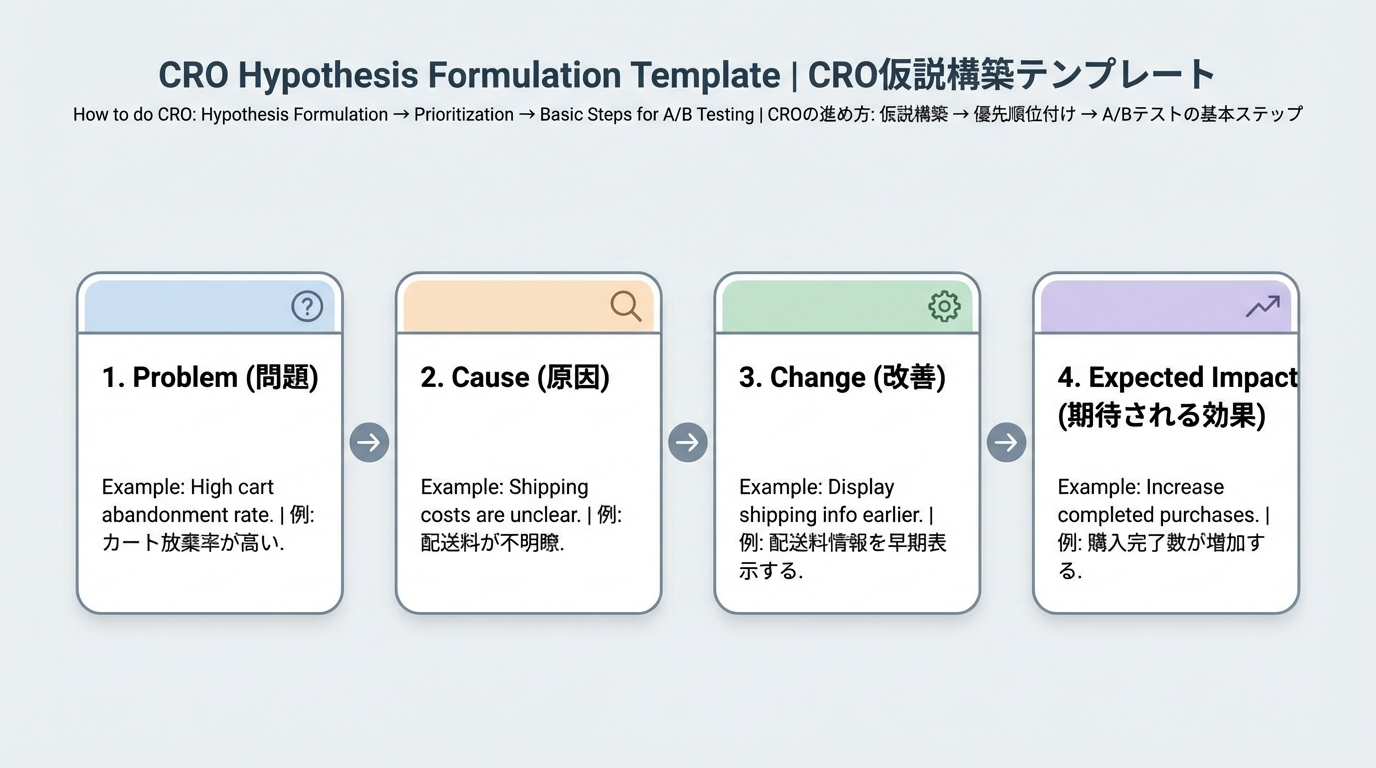 CRO Hypothesis Formulation Template | CRO仮説構築テンプレート

How to do CRO: Hypothesis Formulation → Prioritization → Basic Steps for A/B Testing | CROの進め方: 仮説構築 → 優先順位付け → A/Bテストの基本ステップ

1. Problem (問題)

Example: High cart abandonment rate. | 例: カート放棄率が高い.

2. Cause (原因)

Example: Shipping costs are unclear. | 例: 配送料が不明瞭.

3. Change (改善)

Example: Display shipping info earlier. | 例: 配送料情報を早期表示する.

4. Expected Impact (期待される効果)

Example: Increase completed purchases. | 例: 購入完了数が増加する.